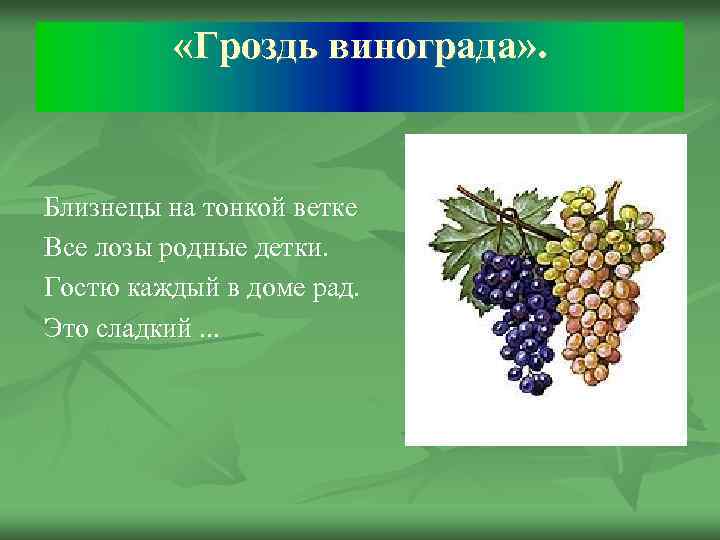 «Гроздь винограда».

Близнецы на тонкой ветке
Все лозы родные детки.
Гостю каждый в доме рад.
Это сладкий ...